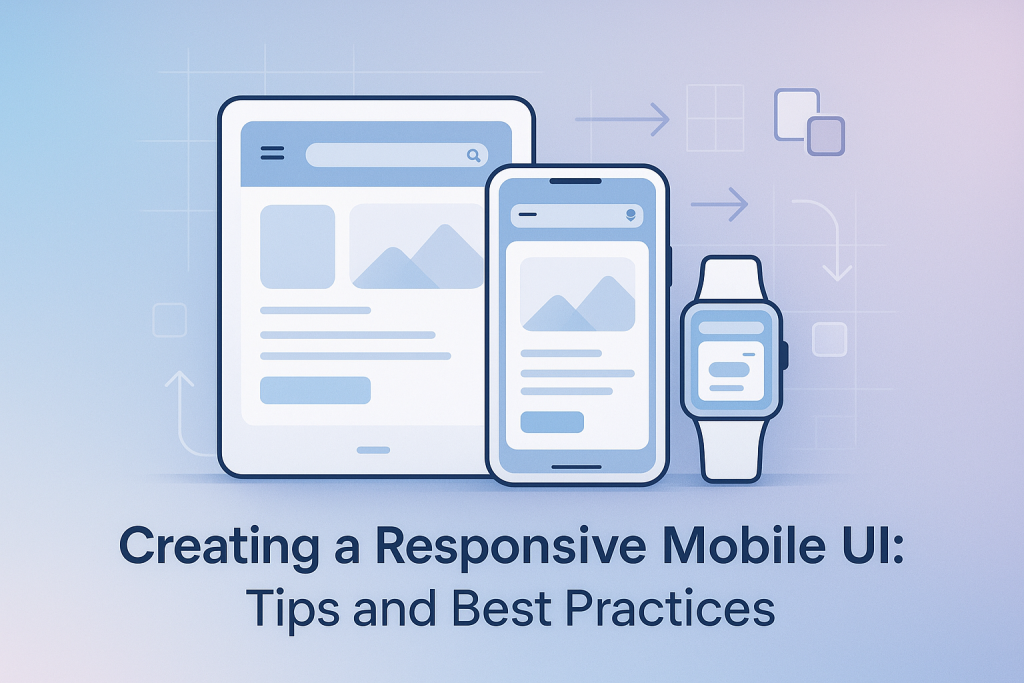 Creating a Responsive Mobile UI:
Tips and Best Practices